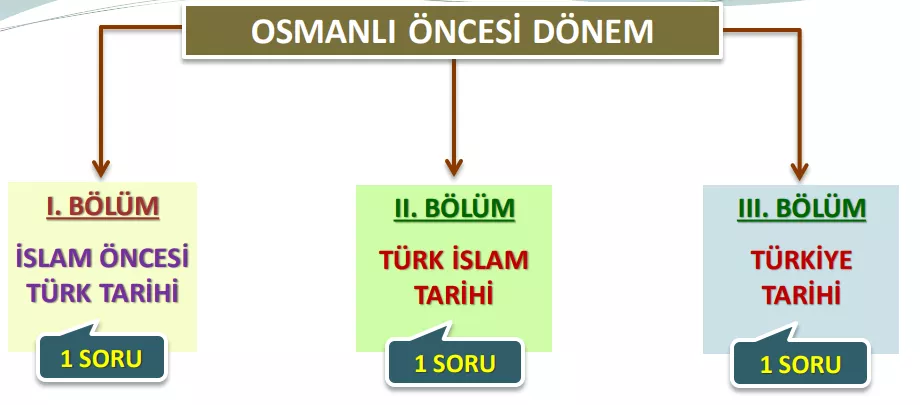 OSMANLI ÖNCESİ DÖNEM

I. BÖLÜM
İSLAM ÖNCESİ TÜRK TARİHİ
1 SORU

II. BÖLÜM
TÜRK İSLAM TARİHİ
1 SORU

III. BÖLÜM
TÜRKİYE TARİHİ
1 SORU